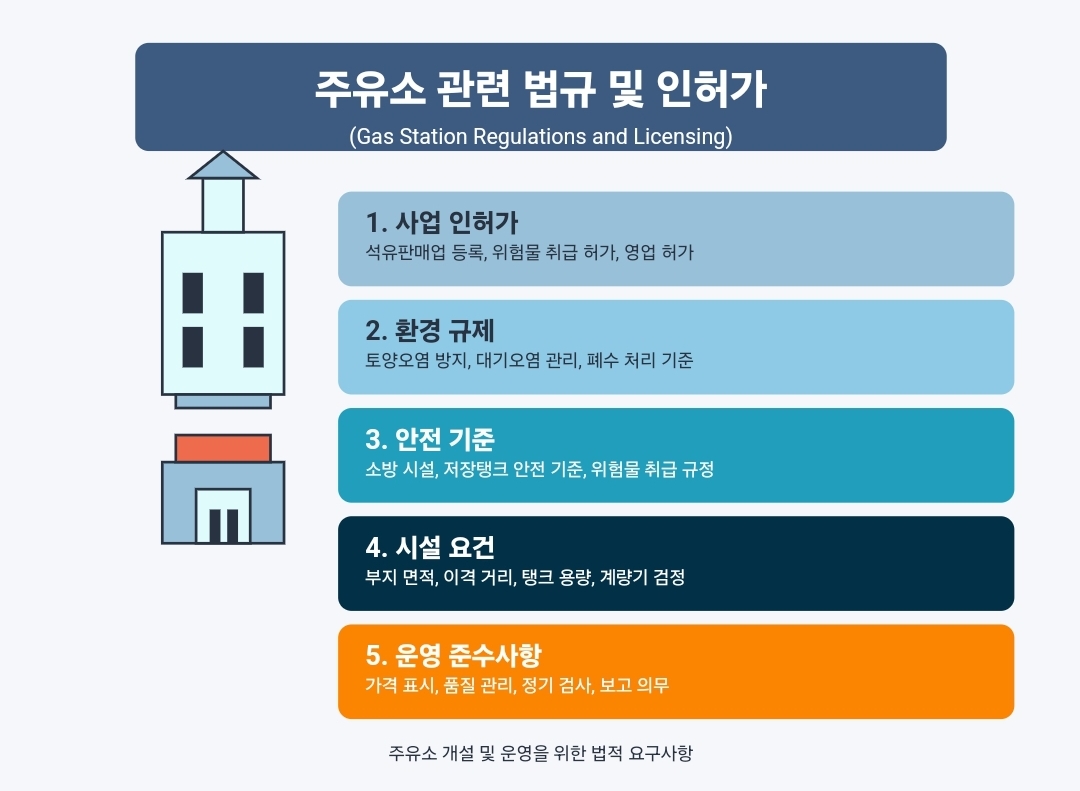 주유소 관련 법규 및 인허가
(Gas Station Regulations and Licensing)

1. 사업 인허가
석유판매업 등록, 위험물 취급 허가, 영업 허가

2. 환경 규제
토양오염 방지, 대기오염 관리, 폐수 처리 기준

3. 안전 기준
소방 시설, 저장탱크 안전 기준, 위험물 취급 규정

4. 시설 요건
부지 면적, 이격 거리, 탱크 용량, 계량기 검정

5. 운영 준수사항
가격 표시, 품질 관리, 정기 검사, 보고 의무

주유소 개설 및 운영을 위한 법적 요구사항